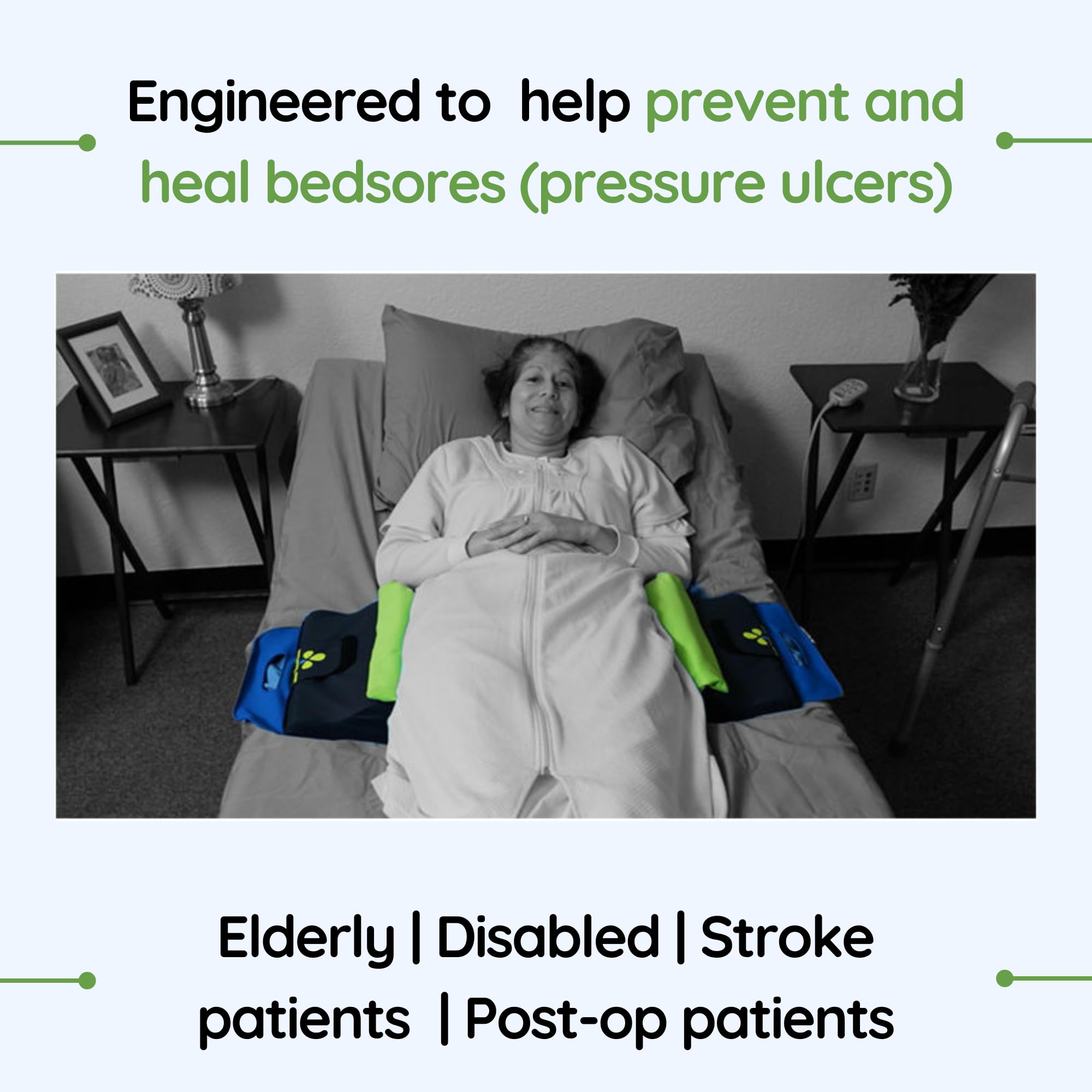 Engineered to help prevent and heal bedsores (pressure ulcers)

Elderly | Disabled | Stroke patients | Post-op patients